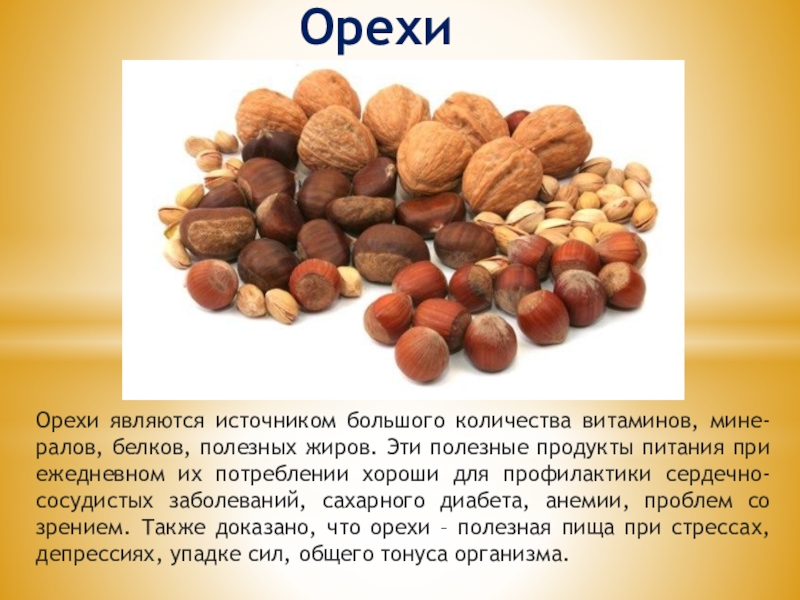 Орехи

Орехи являются источником большого количества витаминов, минералов, белков, полезных жиров. Эти полезные продукты питания при ежедневном их потреблении хороши для профилактики сердечно-сосудистых заболеваний, сахарного диабета, анемии, проблем со зрением. Также доказано, что орехи – полезная пища при стрессах, депрессиях, упадке сил, общего тонуса организма.